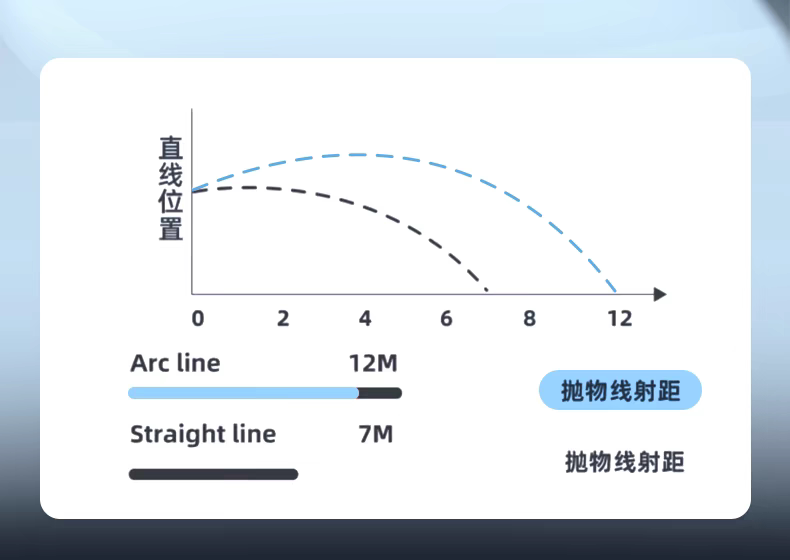 直线位置

0 2 4 6 8 12

Arc line 12M

Straight line 7M

抛物线射距

抛物线射距